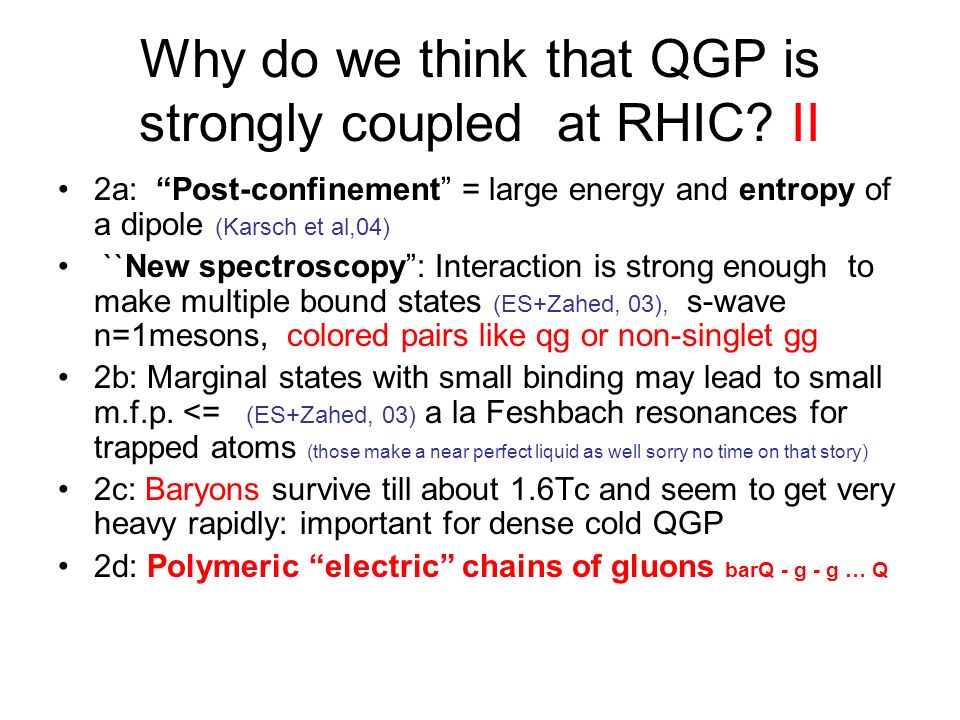 Why do we think that QGP is strongly coupled at RHIC? II

• 2a: “Post-confinement” = large energy and entropy of a dipole (Karsch et al,04)

• ``New spectroscopy”: Interaction is strong enough to make multiple bound states (ES+Zahed, 03), s-wave n=1mesons, colored pairs like qg or non-singlet gg

• 2b: Marginal states with small binding may lead to small m.f.p. <= (ES+Zahed, 03) a la Feshbach resonances for trapped atoms (those make a near perfect liquid as well sorry no time on that story)

• 2c: Baryons survive till about 1.6Tc and seem to get very heavy rapidly: important for dense cold QGP

• 2d: Polymeric “electric” chains of gluons barQ - g - g … Q